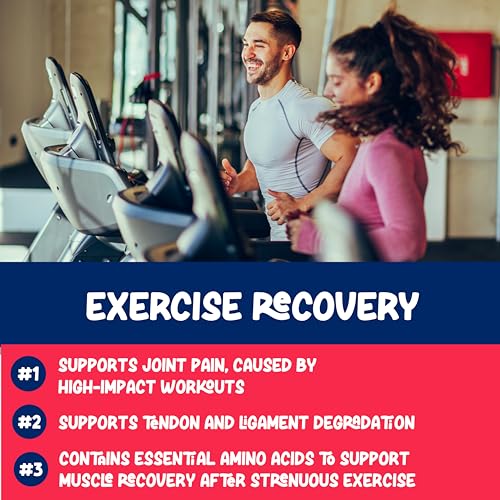 EXERCISE RECOVERY

#1 SUPPORTS JOINT PAIN, CAUSED BY HIGH-IMPACT WORKOUTS

#2 SUPPORTS TENDON AND LIGAMENT DEGRADATION

#3 CONTAINS ESSENTIAL AMINO ACIDS TO SUPPORT MUSCLE RECOVERY AFTER STRENUOUS EXERCISE